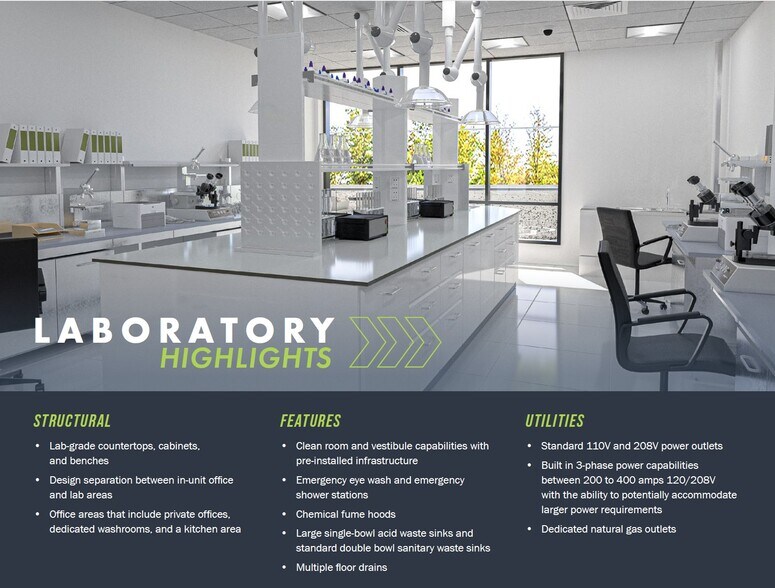 LABORATORY
HIGHLIGHTS

STRUCTURAL

• Lab-grade countertops, cabinets, and benches
• Design separation between in-unit office and lab areas
• Office areas that include private offices, dedicated washrooms, and a kitchen area

FEATURES

• Clean room and vestibule capabilities with pre-installed infrastructure
• Emergency eye wash and emergency shower stations
• Chemical fume hoods
• Large single-bowl acid waste sinks and standard double bowl sanitary waste sinks
• Multiple floor drains

UTILITIES

• Standard 110V and 208V power outlets
• Built in 3-phase power capabilities between 200 to 400 amps 120/208V with the ability to potentially accommodate larger power requirements
• Dedicated natural gas outlets